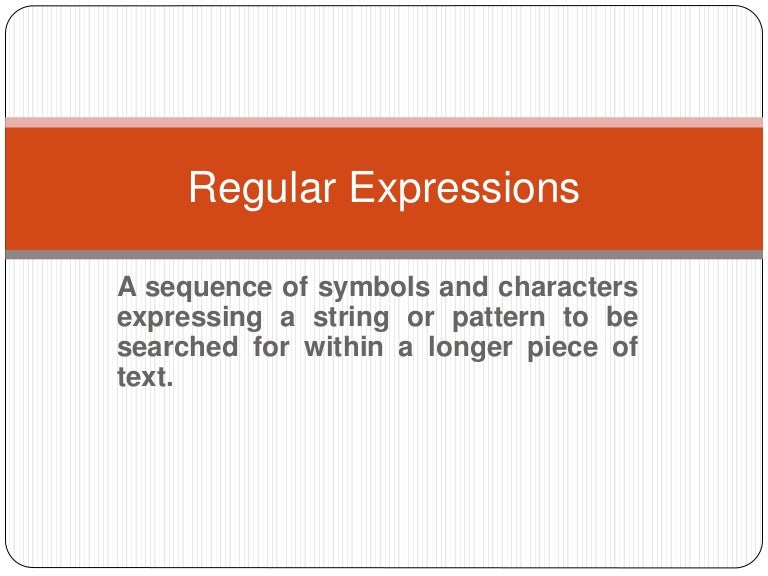 Regular Expressions

A sequence of symbols and characters expressing a string or pattern to be searched for within a longer piece of text.